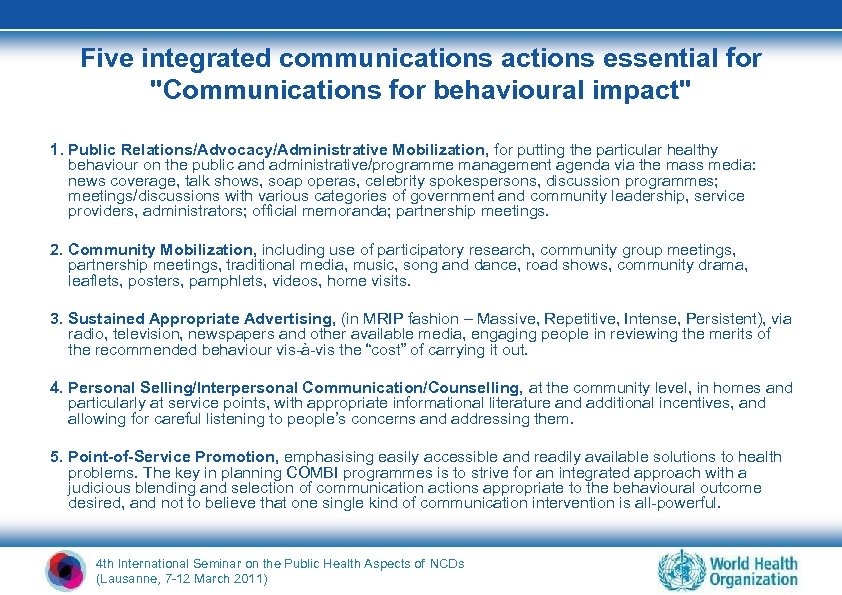 Five integrated communications actions essential for "Communications for behavioural impact"

1. Public Relations/Advocacy/Administrative Mobilization, for putting the particular healthy behaviour on the public and administrative/programme management agenda via the mass media: news coverage, talk shows, soap operas, celebrity spokespersons, discussion programmes; meetings/discussions with various categories of government and community leadership, service providers, administrators; official memoranda; partnership meetings.

2. Community Mobilization, including use of participatory research, community group meetings, partnership meetings, traditional media, music, song and dance, road shows, community drama, leaflets, posters, pamphlets, videos, home visits.

3. Sustained Appropriate Advertising, (in MRIP fashion – Massive, Repetitive, Intense, Persistent), via radio, television, newspapers and other available media, engaging people in reviewing the merits of the recommended behaviour vis-à-vis the "cost" of carrying it out.

4. Personal Selling/Interpersonal Communication/Counselling, at the community level, in homes and particularly at service points, with appropriate informational literature and additional incentives, and allowing for careful listening to people's concerns and addressing them.

5. Point-of-Service Promotion, emphasising easily accessible and readily available solutions to health problems. The key in planning COMBI programmes is to strive for an integrated approach with a judicious blending and selection of communication actions appropriate to the behavioural outcome desired, and not to believe that one single kind of communication intervention is all-powerful.

4th International Seminar on the Public Health Aspects of NCDs (Lausanne, 7-12 March 2011)

World Health Organization